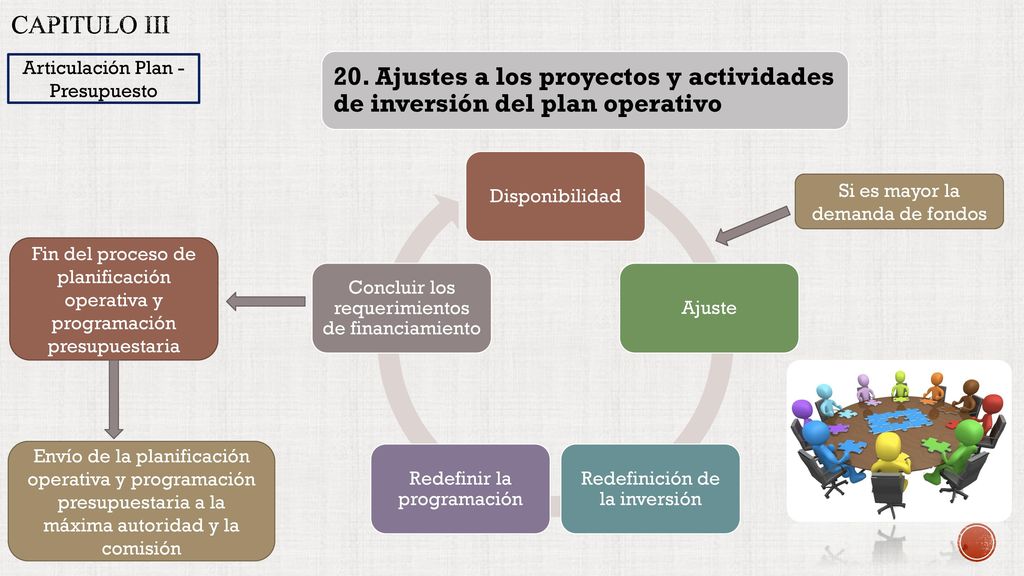 CAPITULO III

Articulación Plan - Presupuesto

20. Ajustes a los proyectos y actividades de inversión del plan operativo

Disponibilidad

Si es mayor la demanda de fondos

Ajuste

Redefinición de la inversión

Redefinir la programación

Concluir los requerimientos de financiamiento

Fin del proceso de planificación operativa y programación presupuestaria

Envío de la planificación operativa y programación presupuestaria a la máxima autoridad y la comisión